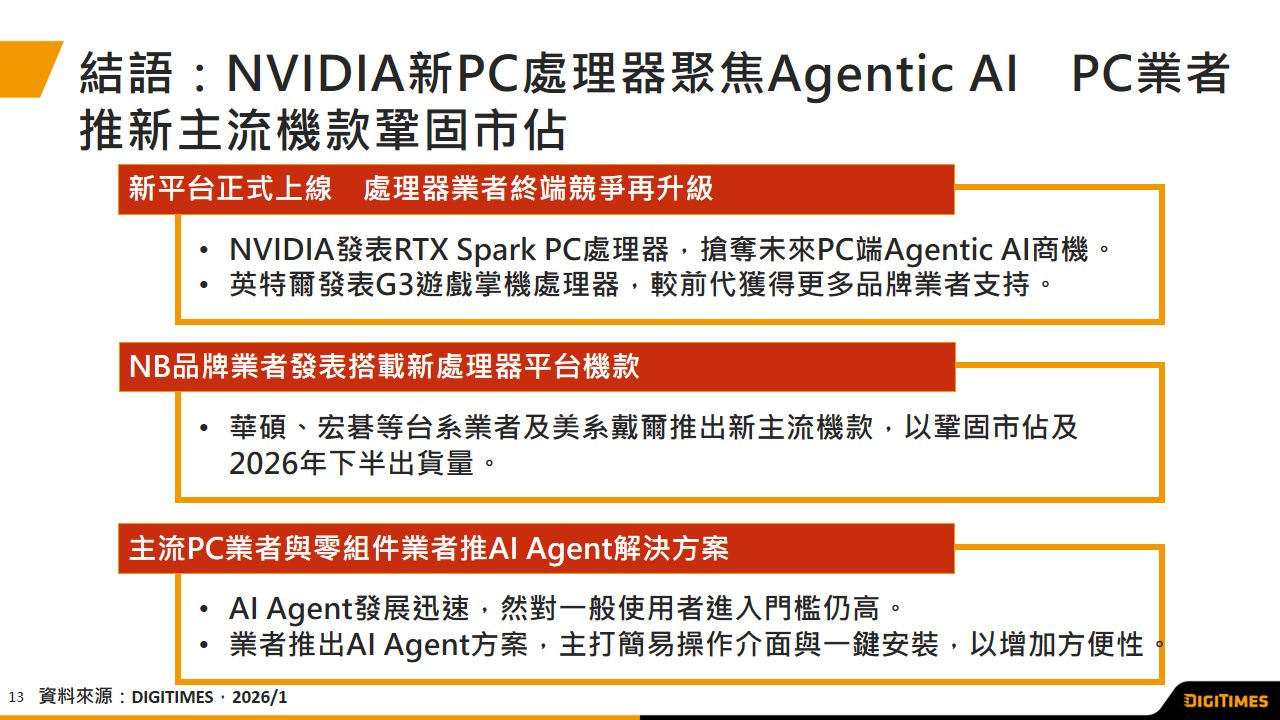 結語：NVIDIA新PC處理器聚焦Agentic AI　PC業者推新主流機款鞏固市佔

新平台正式上線　處理器業者終端競爭再升級

• NVIDIA發表RTX Spark PC處理器，搶奪未來PC端Agentic AI商機。
• 英特爾發表G3遊戲掌機處理器，較前代獲得更多品牌業者支持。

NB品牌業者發表搭載新處理器平台機款

• 華碩、宏碁等台系業者及美系戴爾推出新主流機款，以鞏固市佔及2026年下半出貨量。

主流PC業者與零組件業者推AI Agent解決方案

• AI Agent發展迅速，然對一般使用者進入門檻仍高。
• 業者推出AI Agent方案，主打簡易操作介面與一鍵安裝，以增加方便性。

13　資料來源：DIGITIMES，2026/1

DIGITIMES